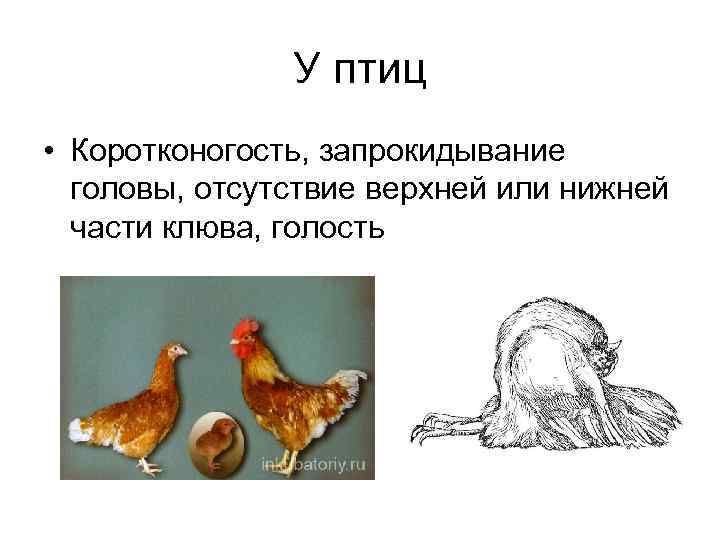 У птиц

• Коротконогость, запрокидывание головы, отсутствие верхней или нижней части клюва, голость

inkubatoriy.ru